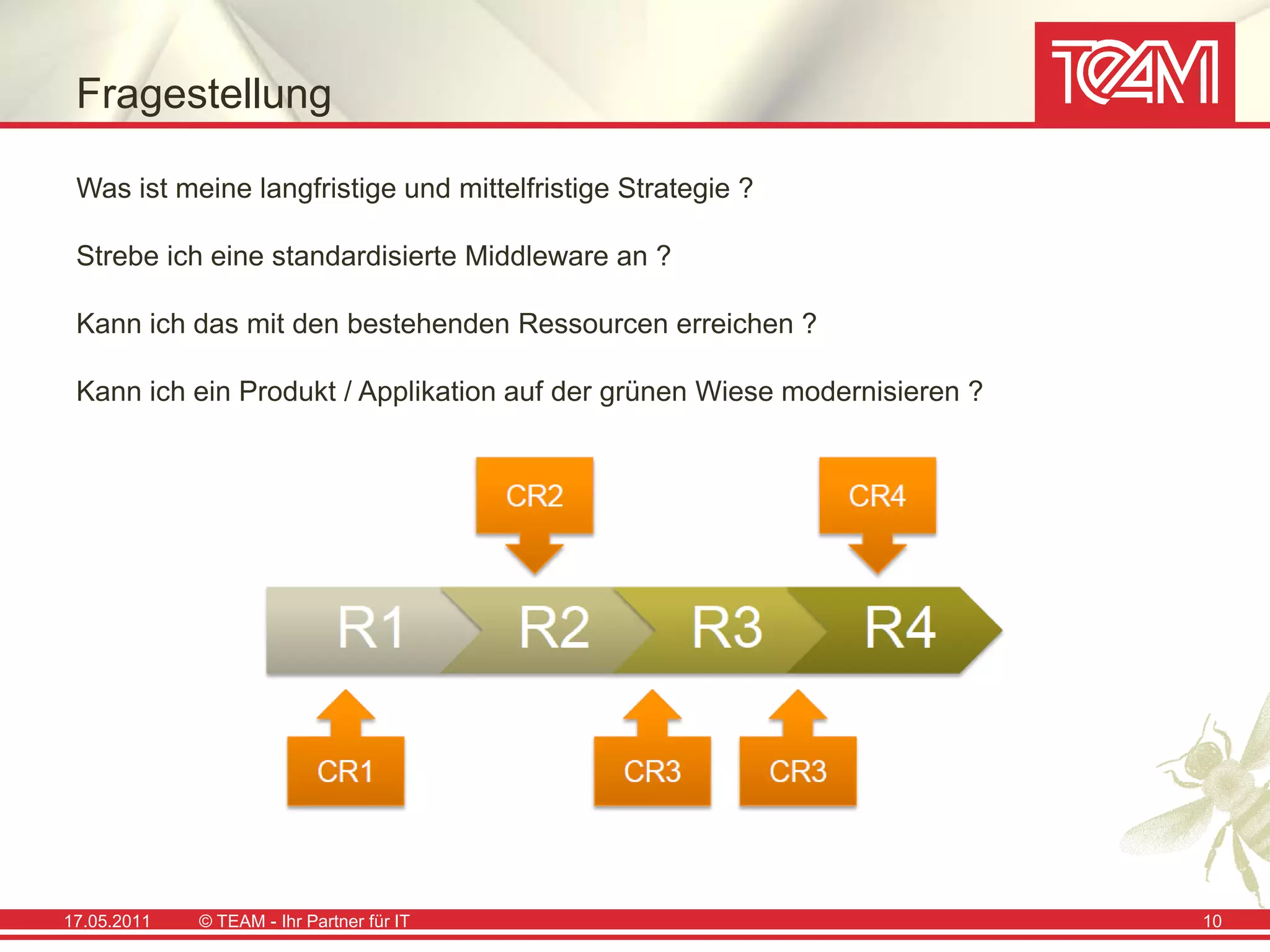 Fragestellung

TEAM

Was ist meine langfristige und mittelfristige Strategie ?

Strebe ich eine standardisierte Middleware an ?

Kann ich das mit den bestehenden Ressourcen erreichen ?

Kann ich ein Produkt / Applikation auf der grünen Wiese modernisieren ?

CR2

CR4

R1

R2

R3

R4

CR1

CR3

CR3

17.05.2011 © TEAM - Ihr Partner für IT 10